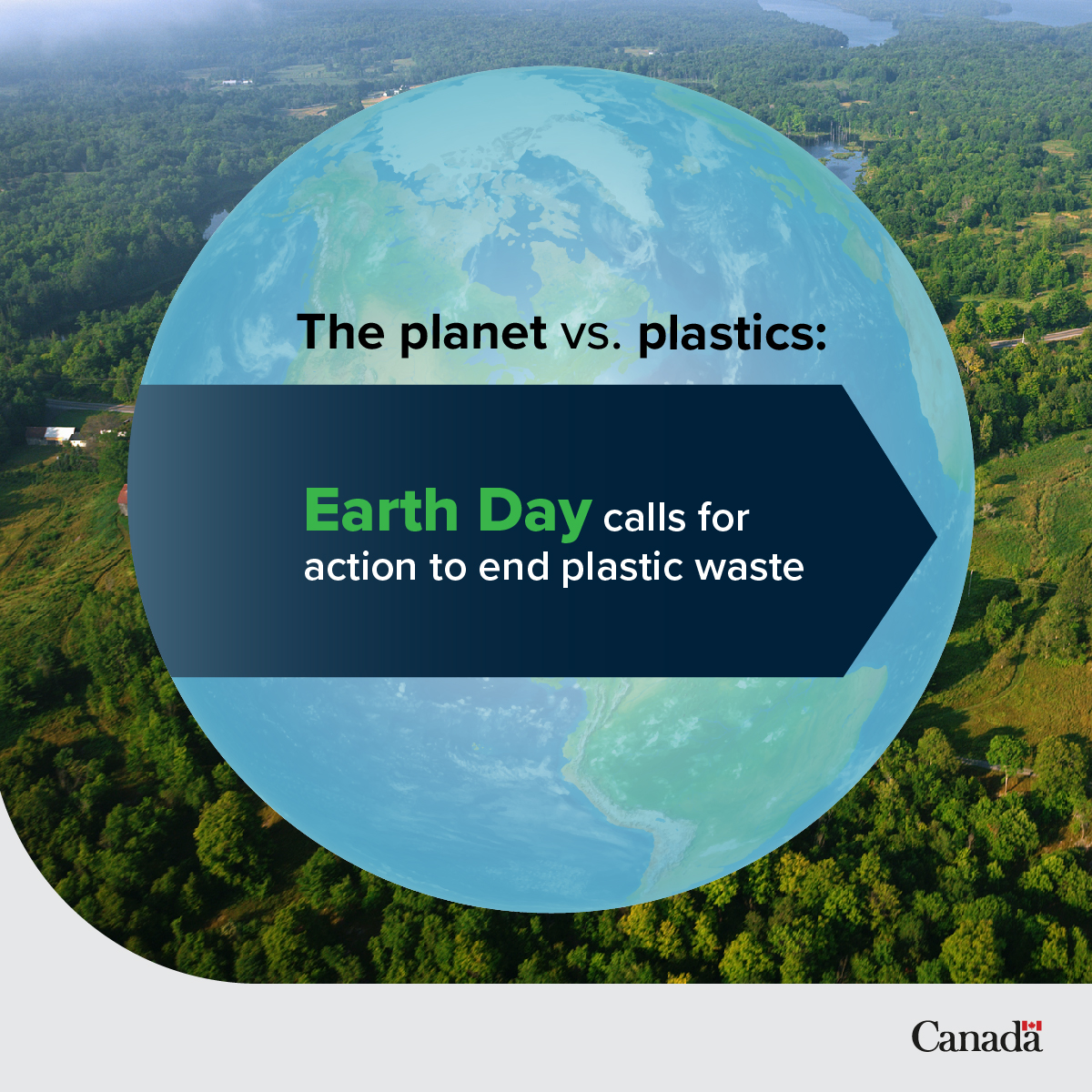 The planet vs. plastics:

Earth Day calls for action to end plastic waste

Canada